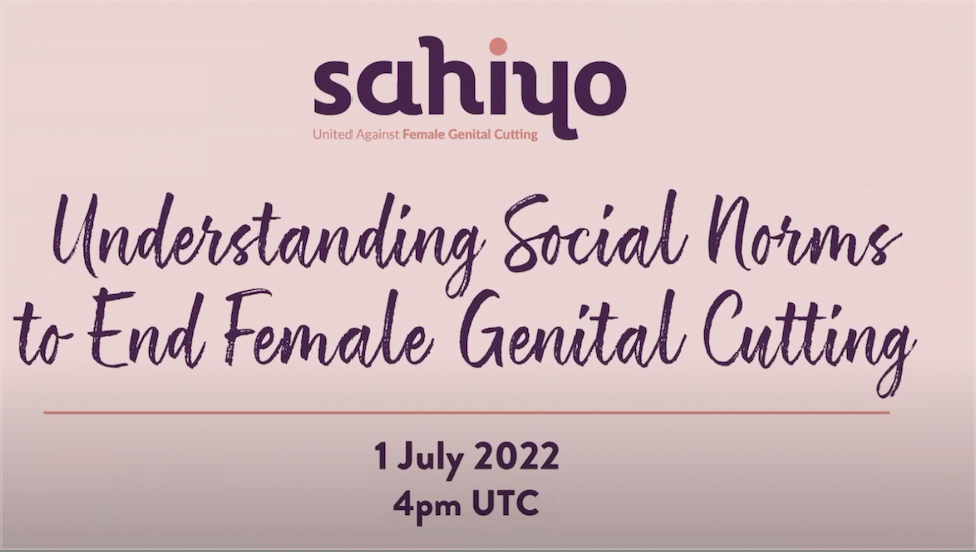 sahiyo
United Against Female Genital Cutting

Understanding Social Norms to End Female Genital Cutting

1 July 2022
4pm UTC